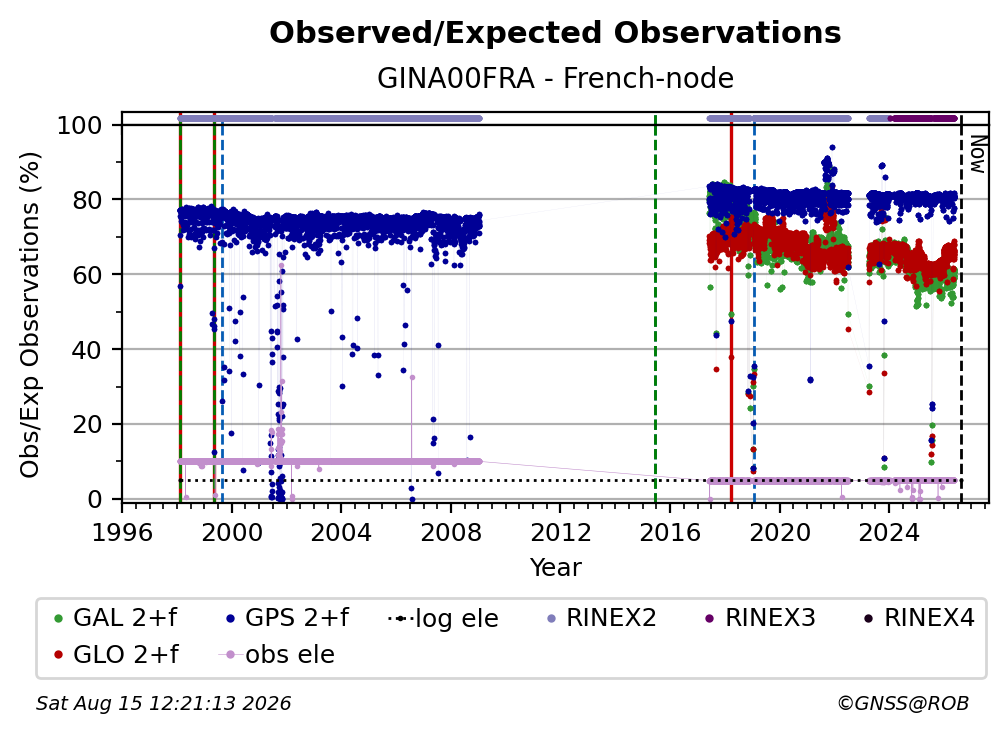 Observed/Expected Observations

GINA00FRA - French-node

Obs/Exp Observations (%)

100
80
60
40
20
0

Now

1996 2000 2004 2008 2012 2016 2020 2024

Year

GAL 2+f
GPS 2+f
log ele
RINEX2
RINEX3
RINEX4
GLO 2+f
obs ele

Sat Aug 15 12:21:13 2026

©GNSS@ROB